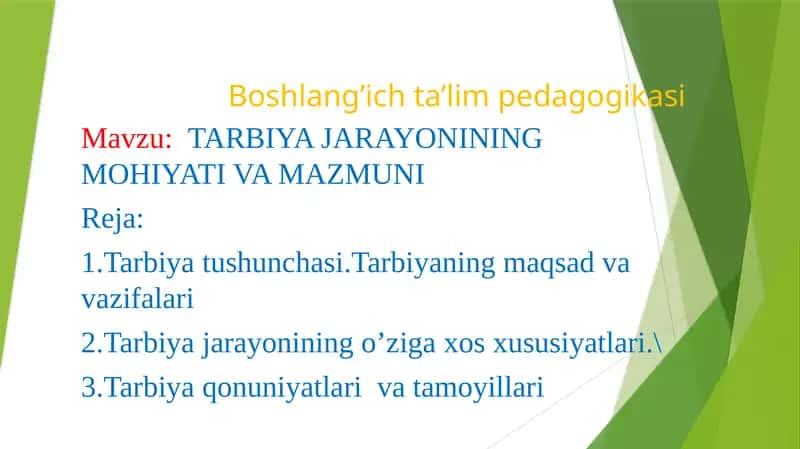 Boshlang’ich ta’lim pedagogikasi

Mavzu: TARBIYA JARAYONINING MOHIYATI VA MAZMUNI

Reja:

1.Tarbiya tushunchasi.Tarbiyaning maqsad va vazifalari

2.Tarbiya jarayonining o’ziga xos xususiyatlari.\

3.Tarbiya qonuniyatlari va tamoyillari